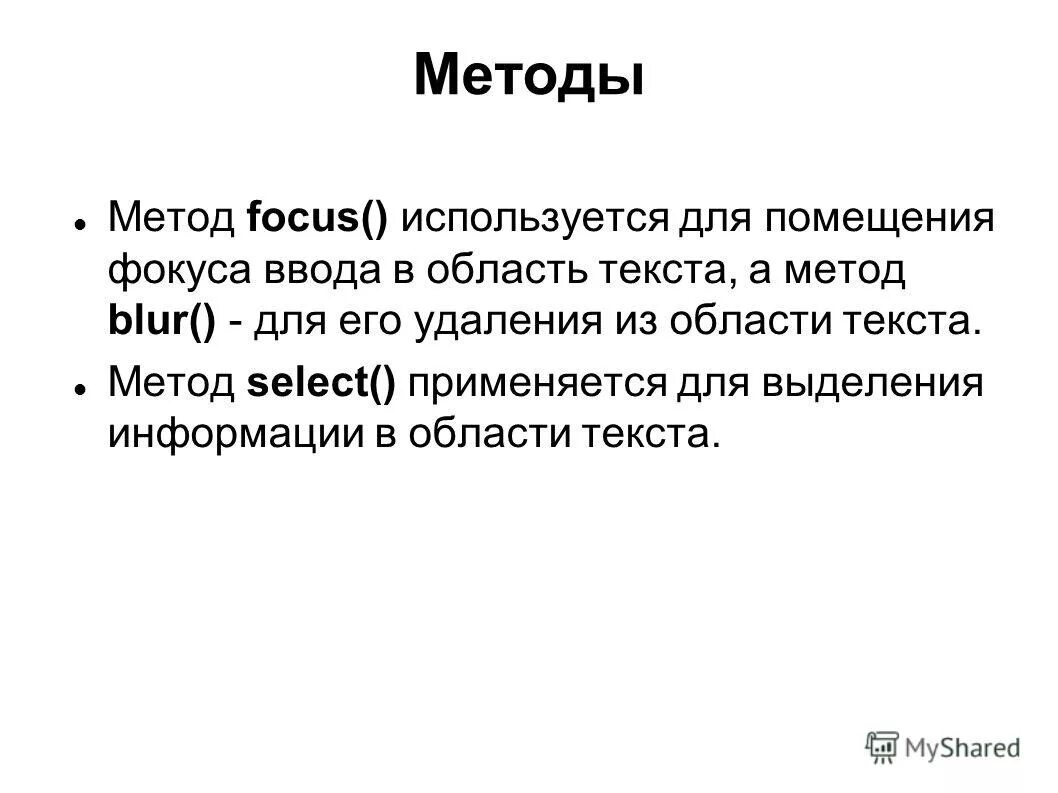 Методы

Метод focus() используется для помещения фокуса ввода в область текста, а метод blur() - для его удаления из области текста.

Метод select() применяется для выделения информации в области текста.

MyShared